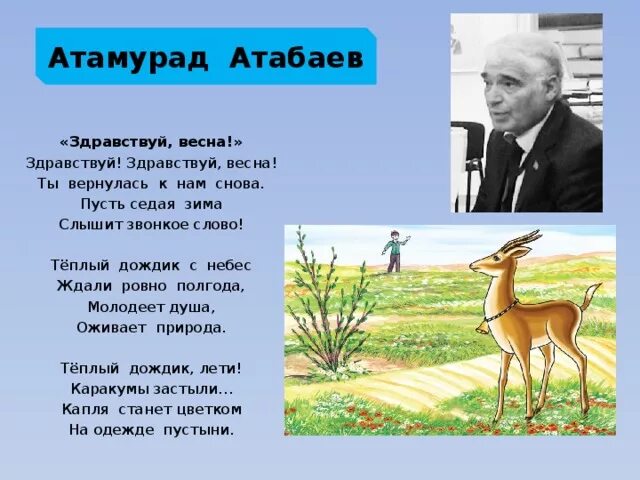 Атамурад Атабаев

«Здравствуй, весна!»
Здравствуй! Здравствуй, весна!
Ты вернулась к нам снова.
Пусть седая зима
Слышит звонкое слово!

Тёплый дождик с небес
Ждали ровно полгода,
Молодеет душа,
Оживает природа.

Тёплый дождик, лети!
Каракумы застыли...
Капля станет цветком
На одежде пустыни.